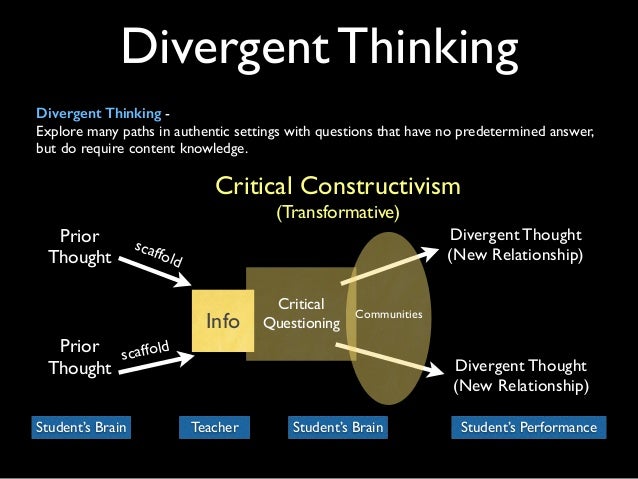 Divergent Thinking

Divergent Thinking -
Explore many paths in authentic settings with questions that have no predetermined answer, but do require content knowledge.

Critical Constructivism
(Transformative)

Prior Thought

scaffold

Prior Thought

scaffold

Info

Critical Questioning

Communities

Divergent Thought (New Relationship)

Divergent Thought (New Relationship)

Student's Brain

Teacher

Student's Brain

Student's Performance